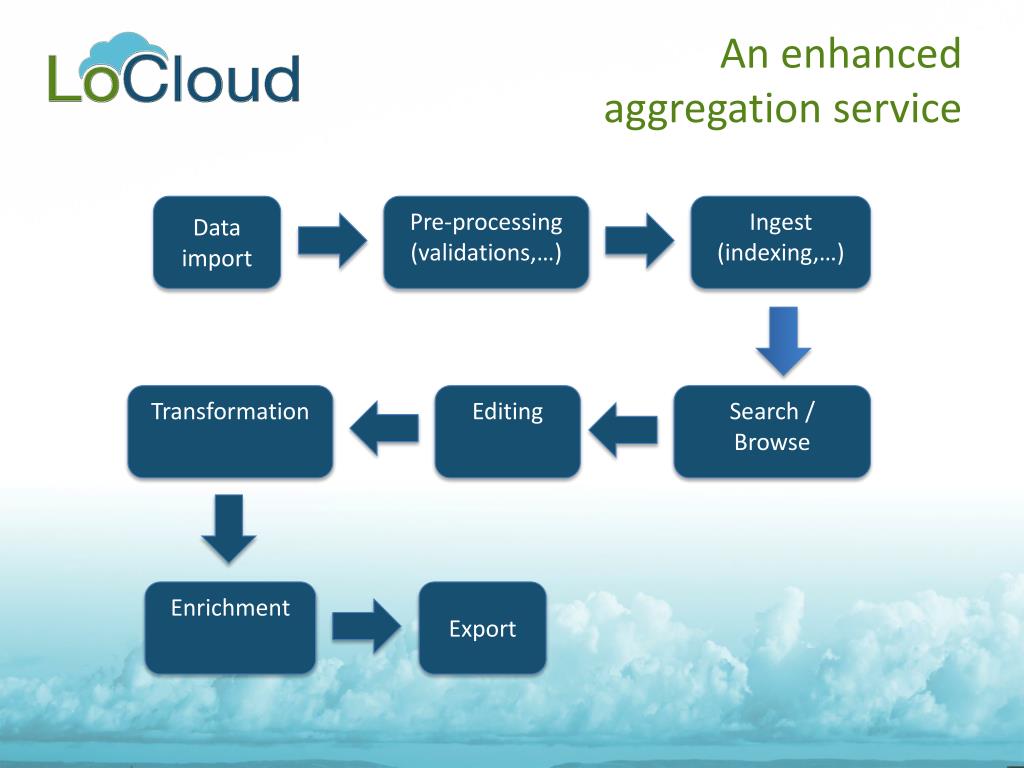 LoCloud

An enhanced aggregation service

Data import

Pre-processing (validations,…)

Ingest (indexing,…)

Search / Browse

Editing

Transformation

Enrichment

Export